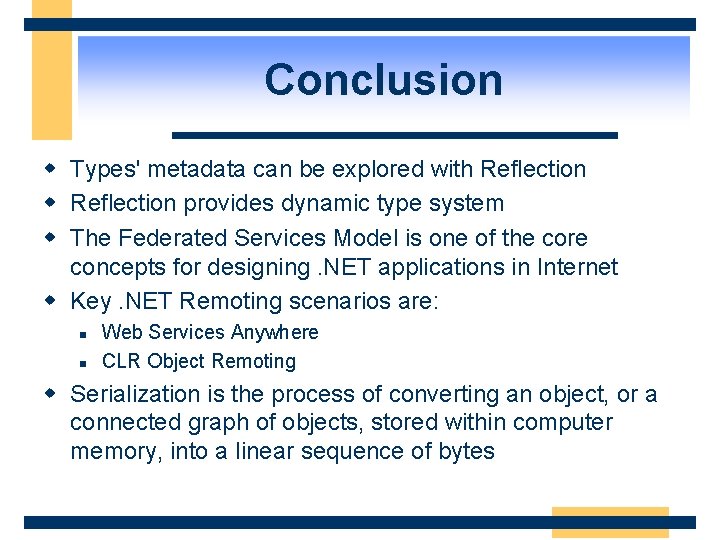 Conclusion

- Types' metadata can be explored with Reflection
- Reflection provides dynamic type system
- The Federated Services Model is one of the core concepts for designing .NET applications in Internet
- Key .NET Remoting scenarios are:
  - Web Services Anywhere
  - CLR Object Remoting
- Serialization is the process of converting an object, or a connected graph of objects, stored within computer memory, into a linear sequence of bytes